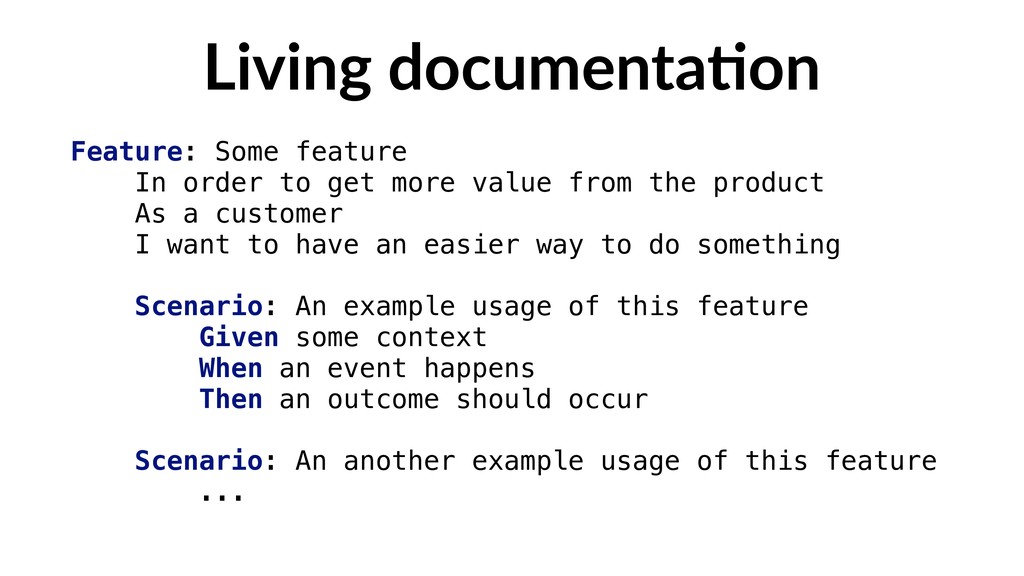 Living documentation

Feature: Some feature
In order to get more value from the product
As a customer
I want to have an easier way to do something

Scenario: An example usage of this feature
Given some context
When an event happens
Then an outcome should occur

Scenario: An another example usage of this feature
...